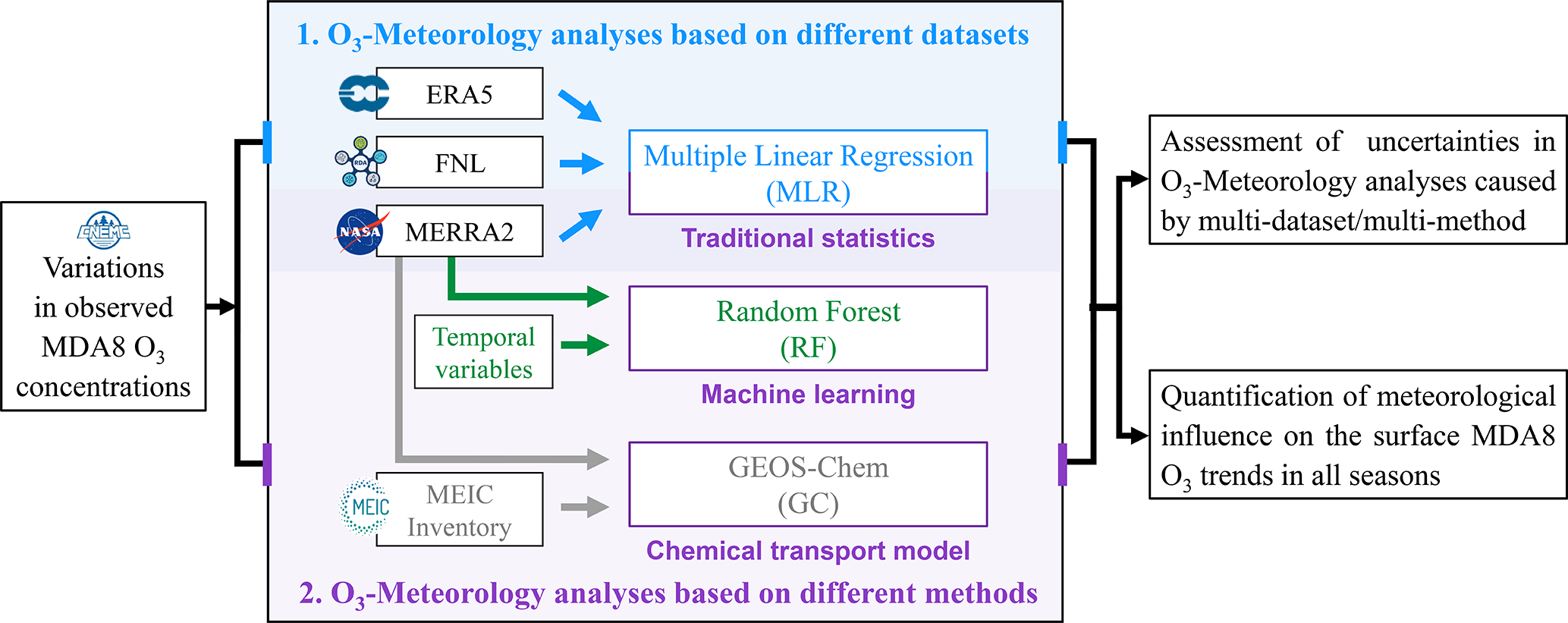 CNEMC

Variations in observed MDA8 $O_3$ concentrations

1. $O_3$-Meteorology analyses based on different datasets

ERA5

RDA

FNL

NASA

MERRA2

Multiple Linear Regression (MLR)

Traditional statistics

Temporal variables

Random Forest (RF)

Machine learning

MEIC

MEIC Inventory

GEOS-Chem (GC)

Chemical transport model

2. $O_3$-Meteorology analyses based on different methods

Assessment of uncertainties in $O_3$-Meteorology analyses caused by multi-dataset/multi-method

Quantification of meteorological influence on the surface MDA8 $O_3$ trends in all seasons